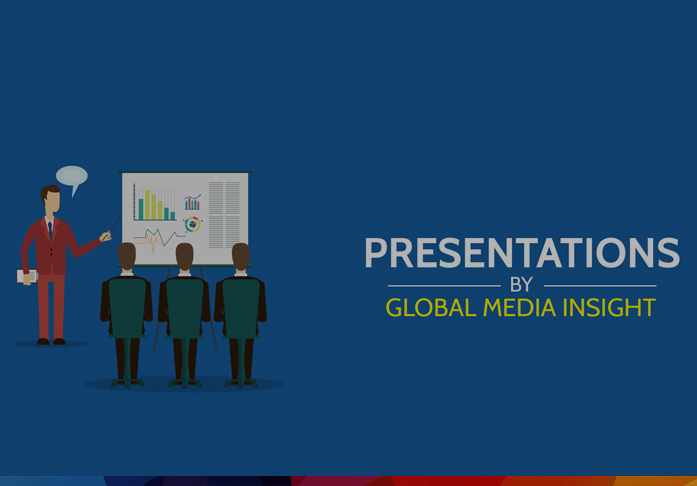 PRESENTATIONS
BY
GLOBAL MEDIA INSIGHT